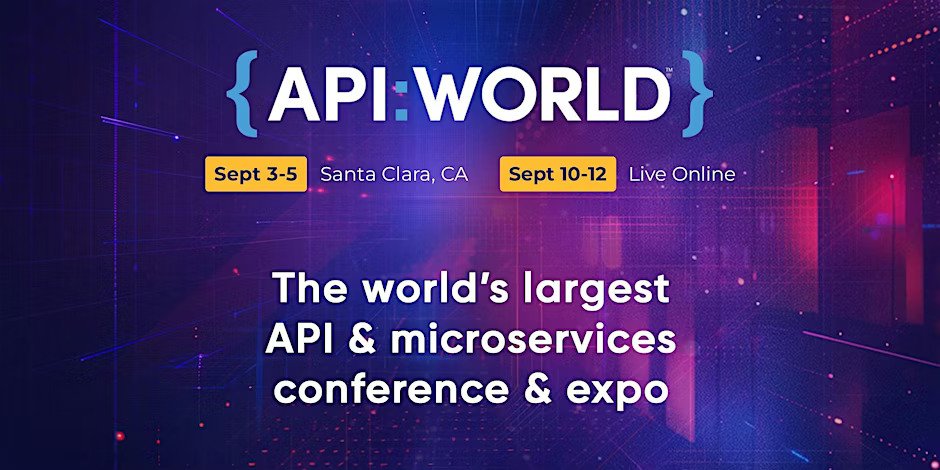 {API:WORLD™}

Sept 3-5 Santa Clara, CA Sept 10-12 Live Online

The world's largest API & microservices conference & expo